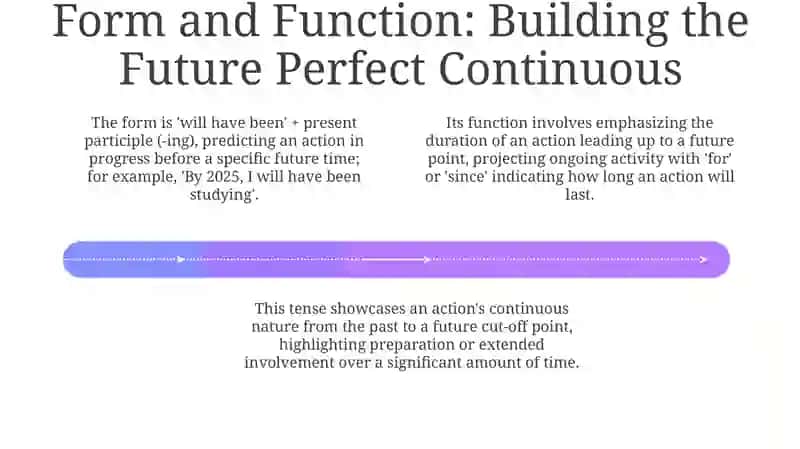 Form and Function: Building the Future Perfect Continuous

The form is 'will have been' + present participle (-ing), predicting an action in progress before a specific future time; for example, 'By 2025, I will have been studying'.

Its function involves emphasizing the duration of an action leading up to a future point, projecting ongoing activity with 'for' or 'since' indicating how long an action will last.

This tense showcases an action's continuous nature from the past to a future cut-off point, highlighting preparation or extended involvement over a significant amount of time.